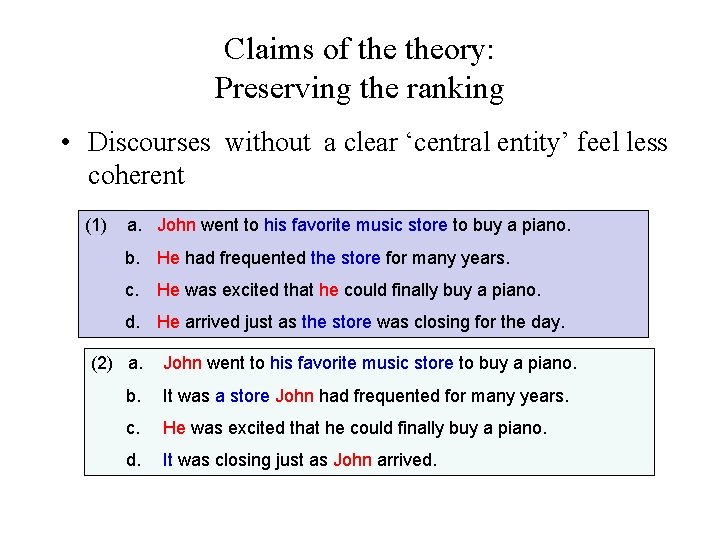 Claims of the theory:
Preserving the ranking

• Discourses without a clear ‘central entity’ feel less coherent

(1) a. John went to his favorite music store to buy a piano.
b. He had frequented the store for many years.
c. He was excited that he could finally buy a piano.
d. He arrived just as the store was closing for the day.

(2) a. John went to his favorite music store to buy a piano.
b. It was a store John had frequented for many years.
c. He was excited that he could finally buy a piano.
d. It was closing just as John arrived.